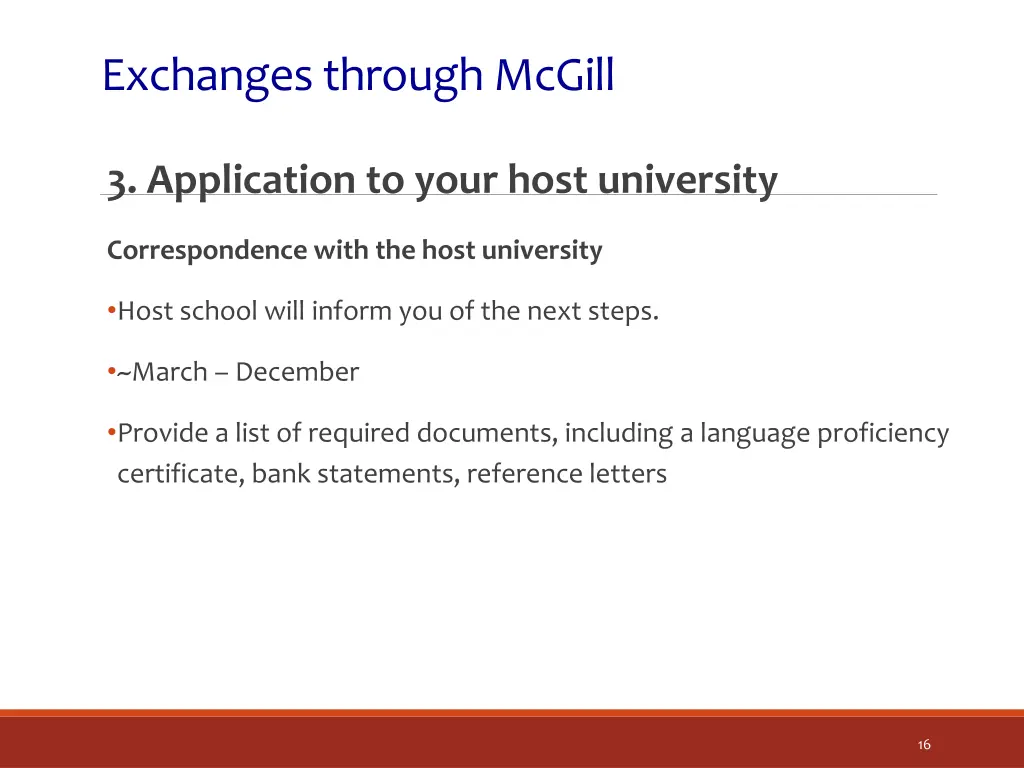 Exchanges through McGill

3. Application to your host university

Correspondence with the host university

•Host school will inform you of the next steps.

•~March – December

•Provide a list of required documents, including a language proficiency certificate, bank statements, reference letters

16